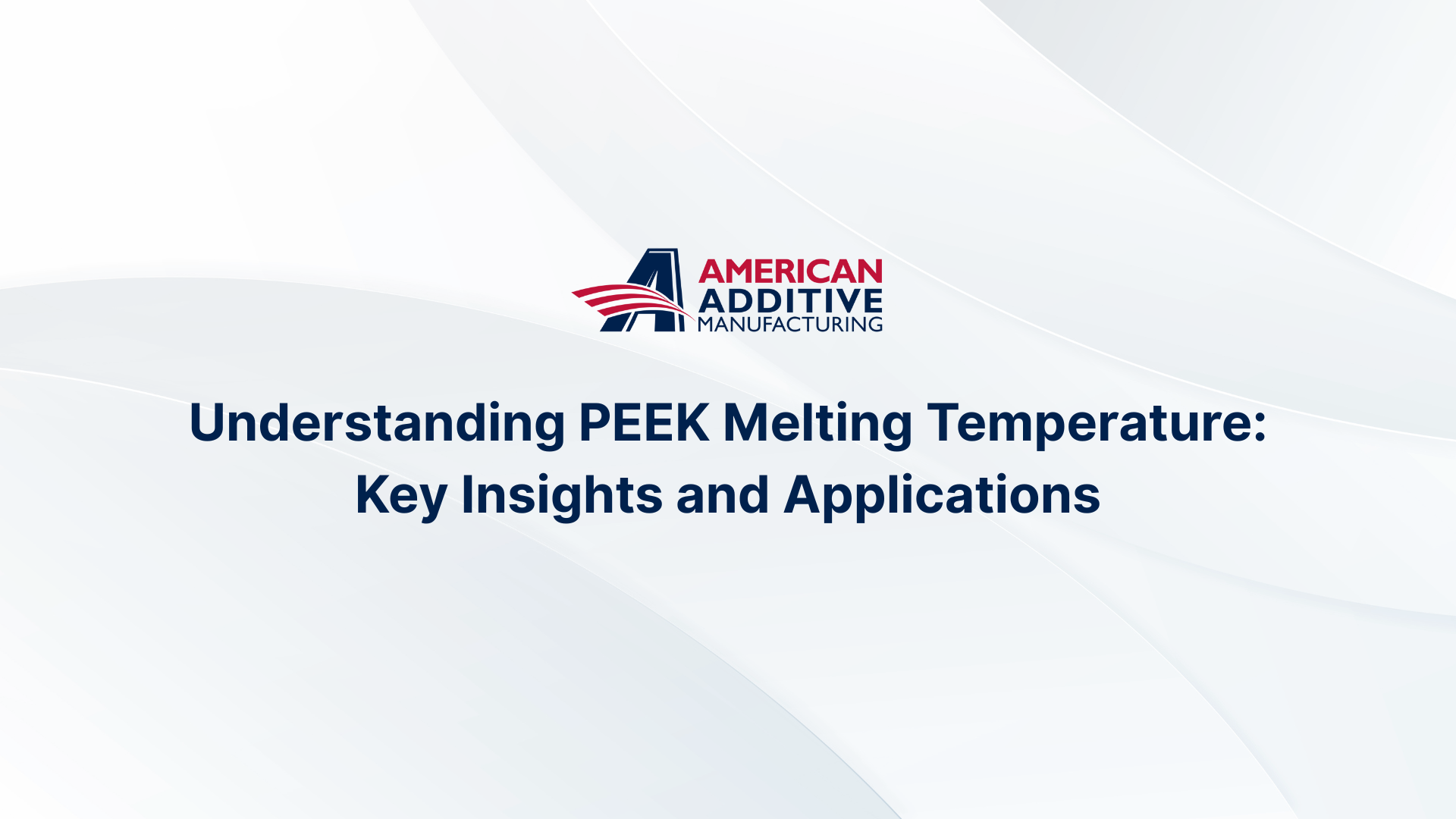 AMERICAN
ADDITIVE
MANUFACTURING

Understanding PEEK Melting Temperature: Key Insights and Applications